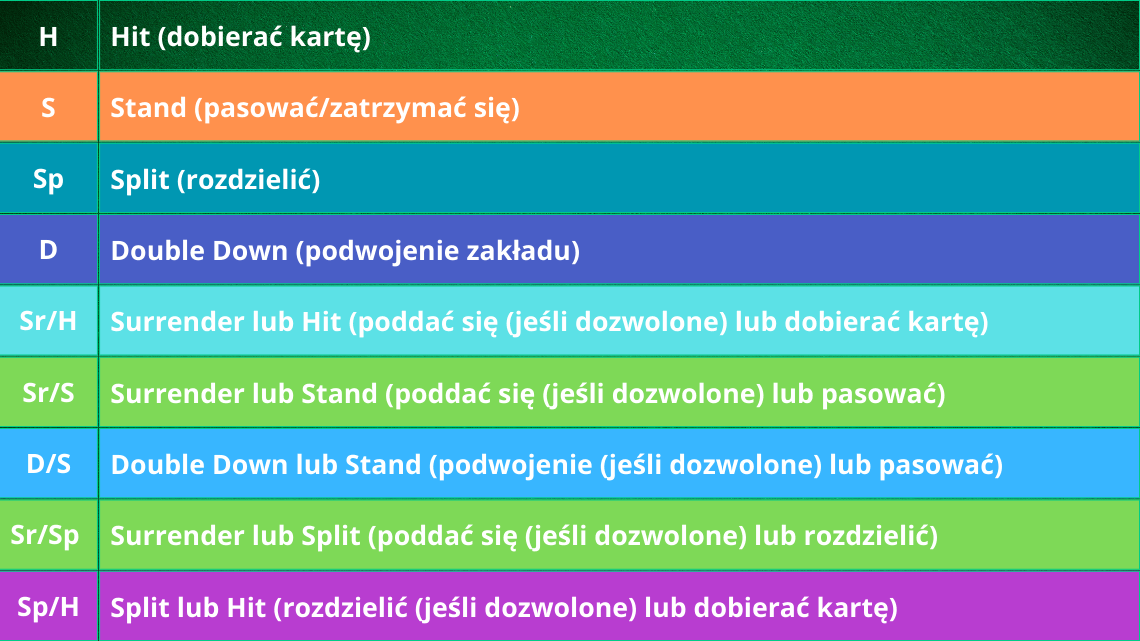 | H | Hit (dobierać kartę) |
|---|---|
| S | Stand (pasować/zatrzymać się) |
| Sp | Split (rozdzielić) |
| D | Double Down (podwojenie zakładu) |
| Sr/H | Surrender lub Hit (poddać się (jeśli dozwolone) lub dobierać kartę) |
| Sr/S | Surrender lub Stand (poddać się (jeśli dozwolone) lub pasować) |
| D/S | Double Down lub Stand (podwojenie (jeśli dozwolone) lub pasować) |
| Sr/Sp | Surrender lub Split (poddać się (jeśli dozwolone) lub rozdzielić) |
| Sp/H | Split lub Hit (rozdzielić (jeśli dozwolone) lub dobierać kartę) |